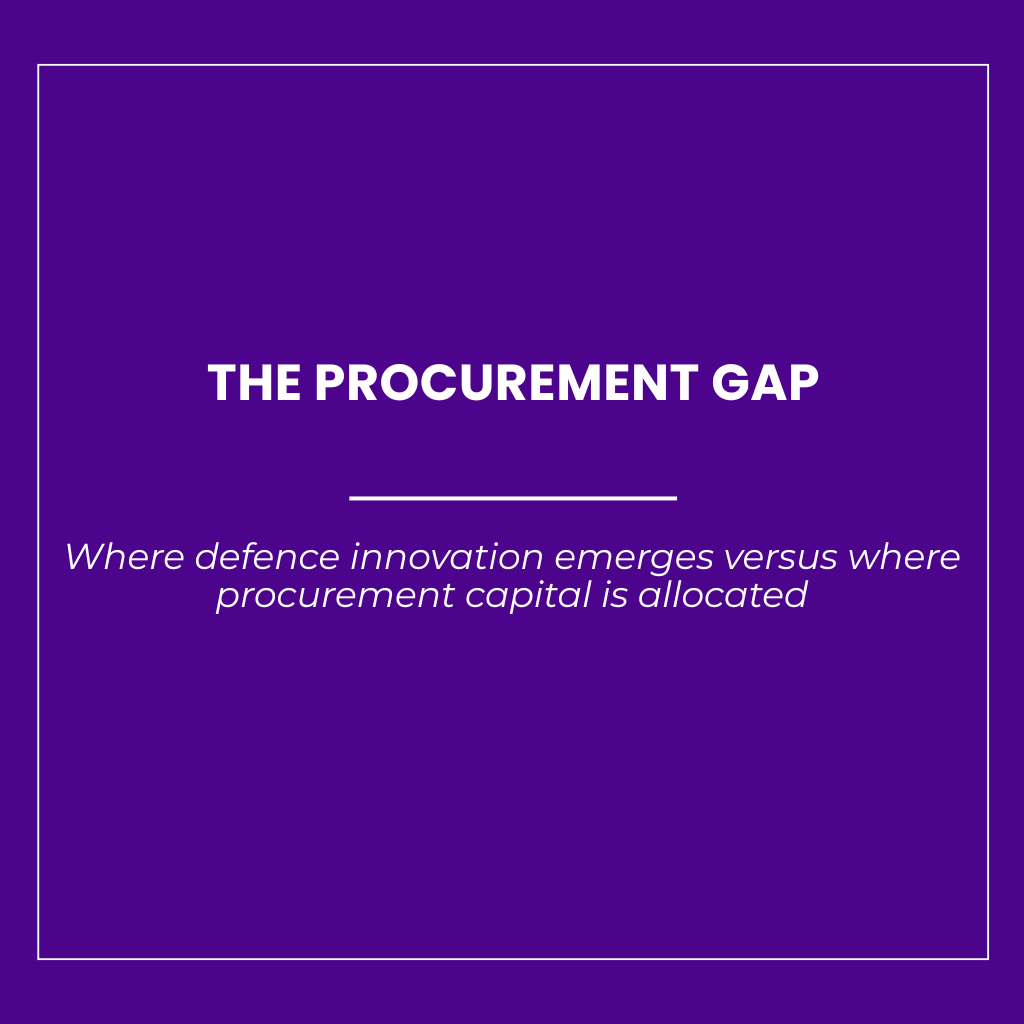 THE PROCUREMENT GAP

Where defence innovation emerges versus where procurement capital is allocated